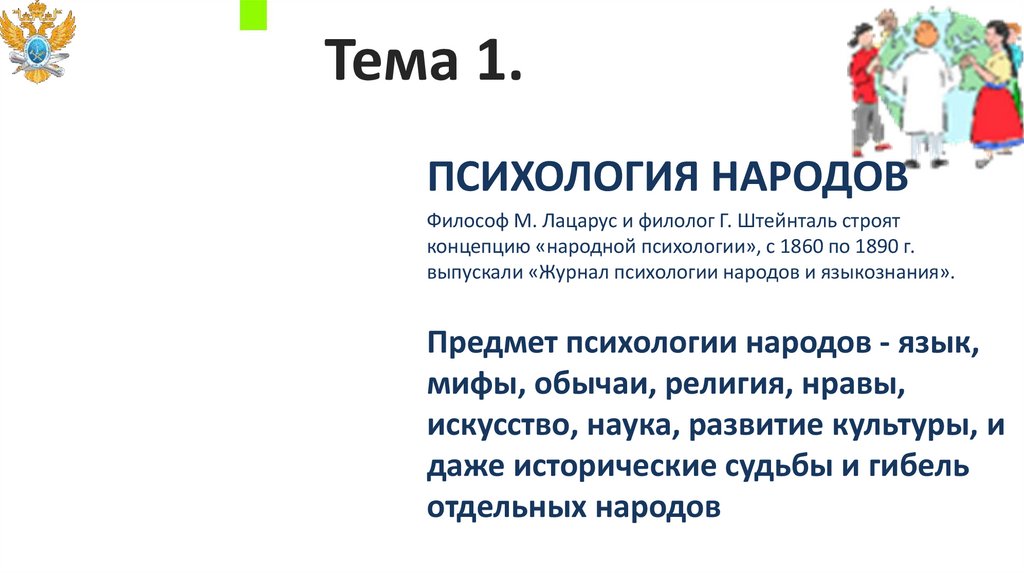 Тема 1.

ПСИХОЛОГИЯ НАРОДОВ

Философ М. Лацарус и филолог Г. Штейнталь строят концепцию «народной психологии», с 1860 по 1890 г. выпускали «Журнал психологии народов и языкознания».

Предмет психологии народов - язык, мифы, обычаи, религия, нравы, искусство, наука, развитие культуры, и даже исторические судьбы и гибель отдельных народов